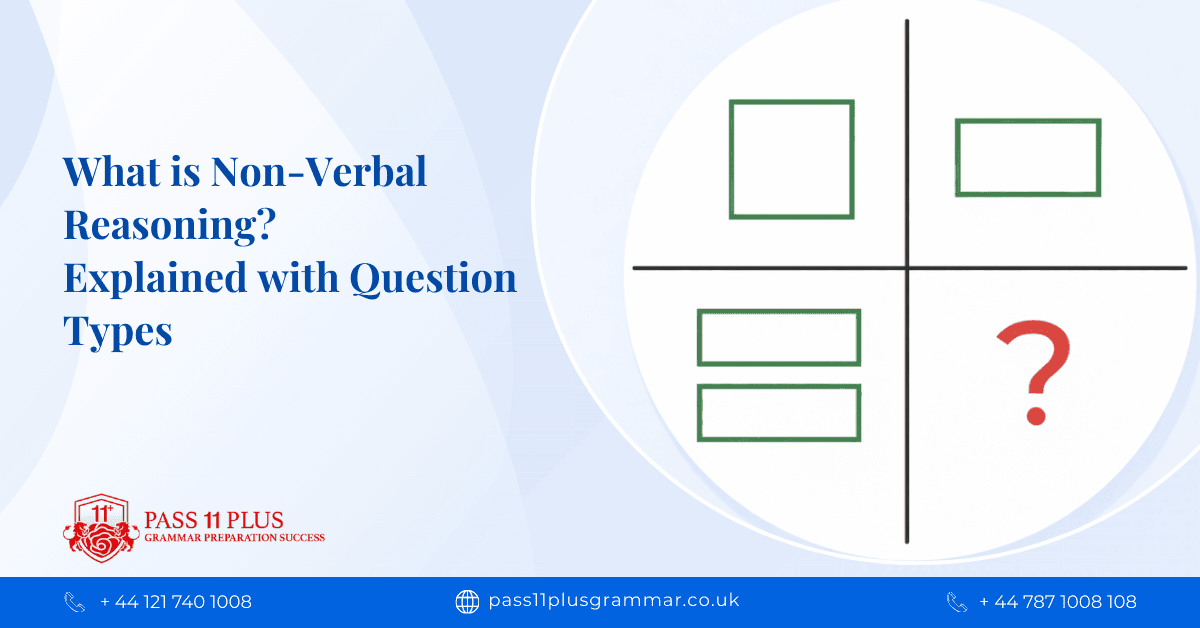 What is Non-Verbal Reasoning?
Explained with Question Types

?

11+
PASS 11 PLUS
GRAMMAR PREPARATION SUCCESS

+ 44 121 740 1008
pass11plusgrammar.co.uk
+ 44 787 1008 108